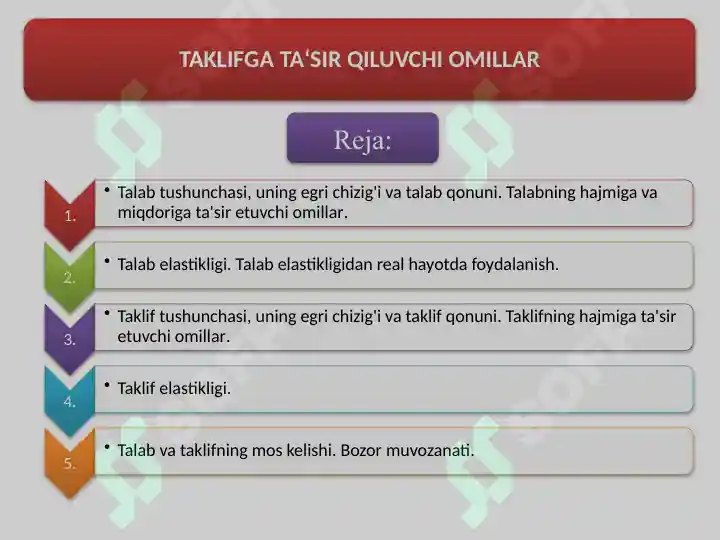 TAKLIFGA TA‘SIR QILUVCHI OMILLAR

Reja:

1.
• Talab tushunchasi, uning egri chizig'i va talab qonuni. Talabning hajmiga va miqdoriga ta'sir etuvchi omillar.

2.
• Talab elastikligi. Talab elastikligidan real hayotda foydalanish.

3.
• Taklif tushunchasi, uning egri chizig'i va taklif qonuni. Taklifning hajmiga ta'sir etuvchi omillar.

4.
• Taklif elastikligi.

5.
• Talab va taklifning mos kelishi. Bozor muvozanati.